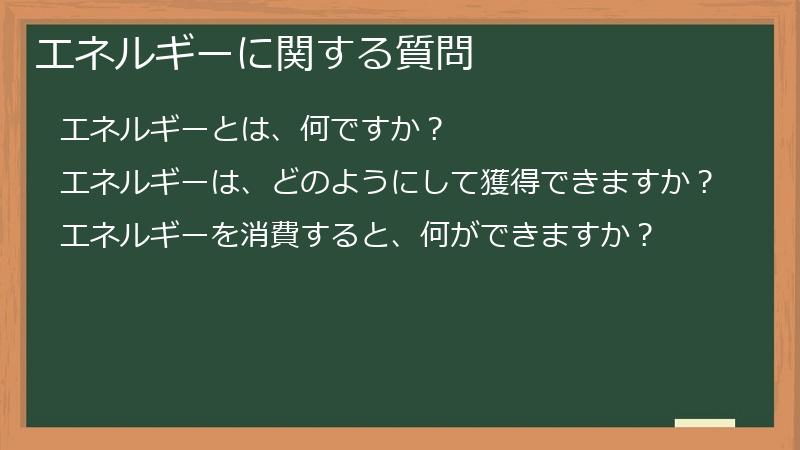 エネルギーに関する質問

エネルギーとは、何ですか？

エネルギーは、どのようにして獲得できますか？

エネルギーを消費すると、何ができますか？